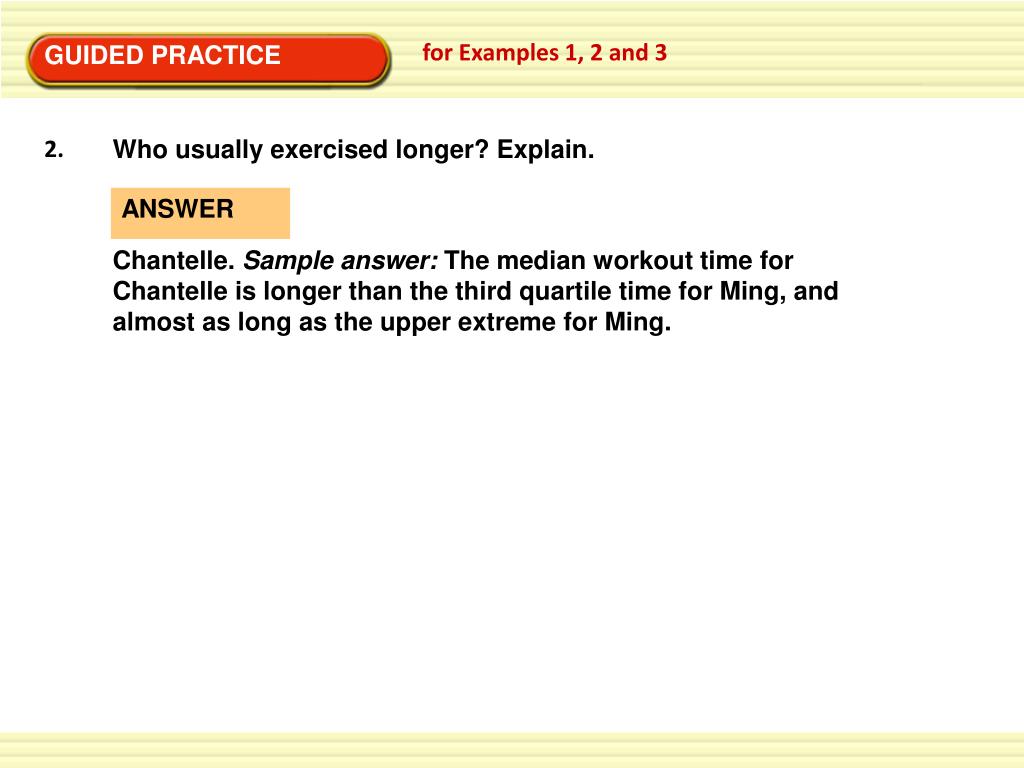 GUIDED PRACTICE

for Examples 1, 2 and 3

2. Who usually exercised longer? Explain.

ANSWER

Chantelle. Sample answer: The median workout time for Chantelle is longer than the third quartile time for Ming, and almost as long as the upper extreme for Ming.